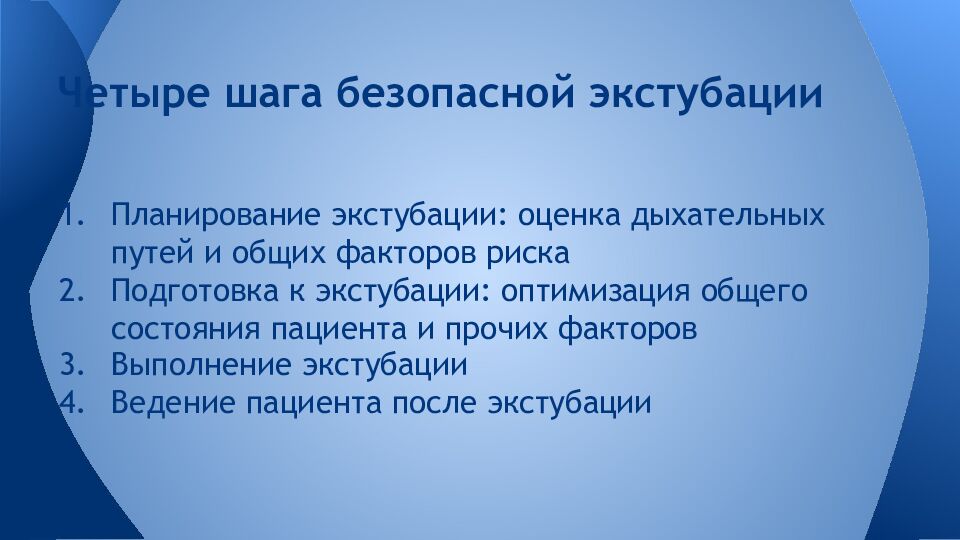 Четыре шага безопасной экстубации

1. Планирование экстубации: оценка дыхательных путей и общих факторов риска
2. Подготовка к экстубации: оптимизация общего состояния пациента и прочих факторов
3. Выполнение экстубации
4. Ведение пациента после экстубации